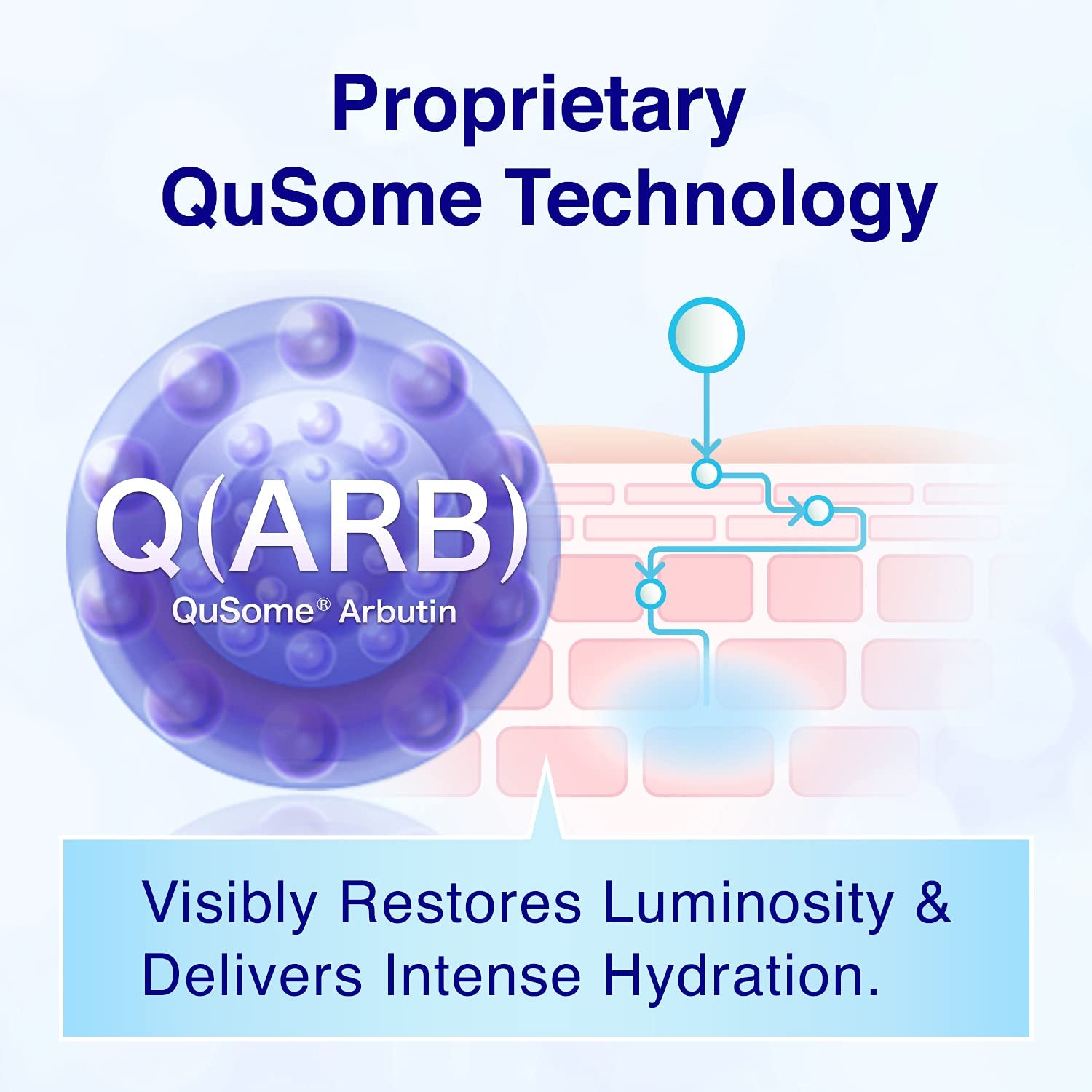 Proprietary
QuSome Technology

Q(ARB)
QuSome® Arbutin

Visibly Restores Luminosity & Delivers Intense Hydration.